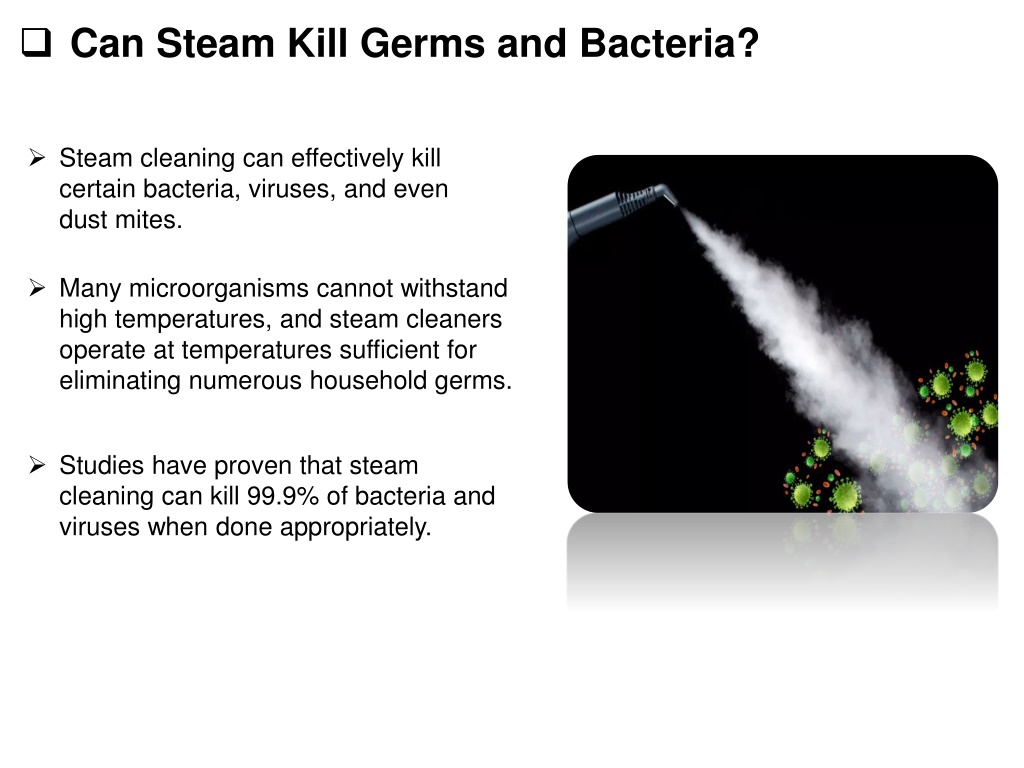 ❑ Can Steam Kill Germs and Bacteria?

➢ Steam cleaning can effectively kill certain bacteria, viruses, and even dust mites.

➢ Many microorganisms cannot withstand high temperatures, and steam cleaners operate at temperatures sufficient for eliminating numerous household germs.

➢ Studies have proven that steam cleaning can kill 99.9% of bacteria and viruses when done appropriately.